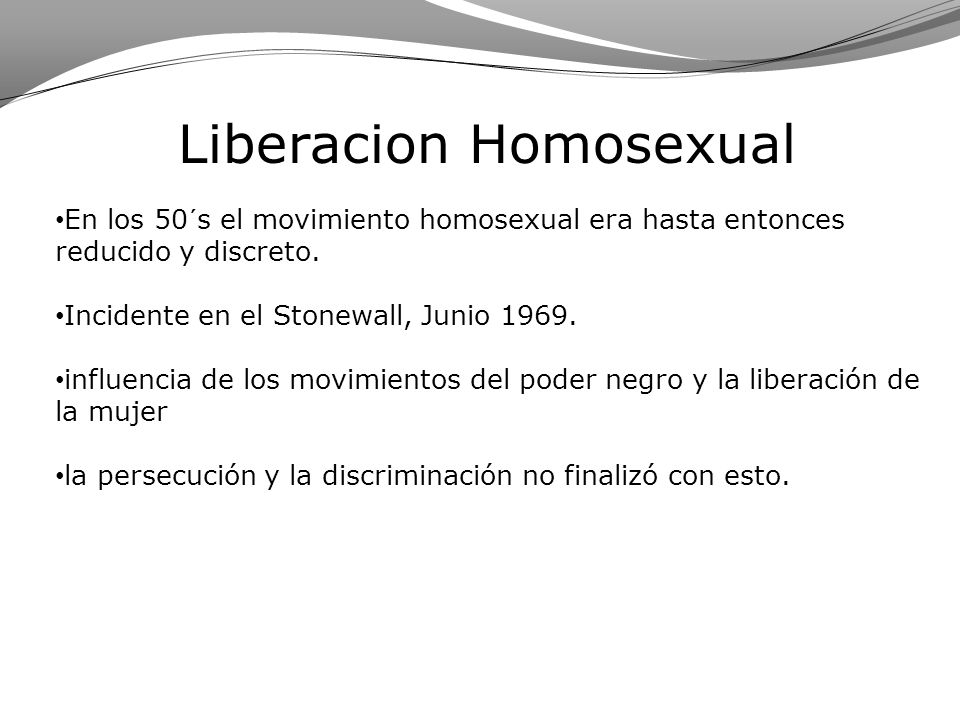 Liberacion Homosexual

•En los 50´s el movimiento homosexual era hasta entonces reducido y discreto.

•Incidente en el Stonewall, Junio 1969.

•influencia de los movimientos del poder negro y la liberación de la mujer

•la persecución y la discriminación no finalizó con esto.